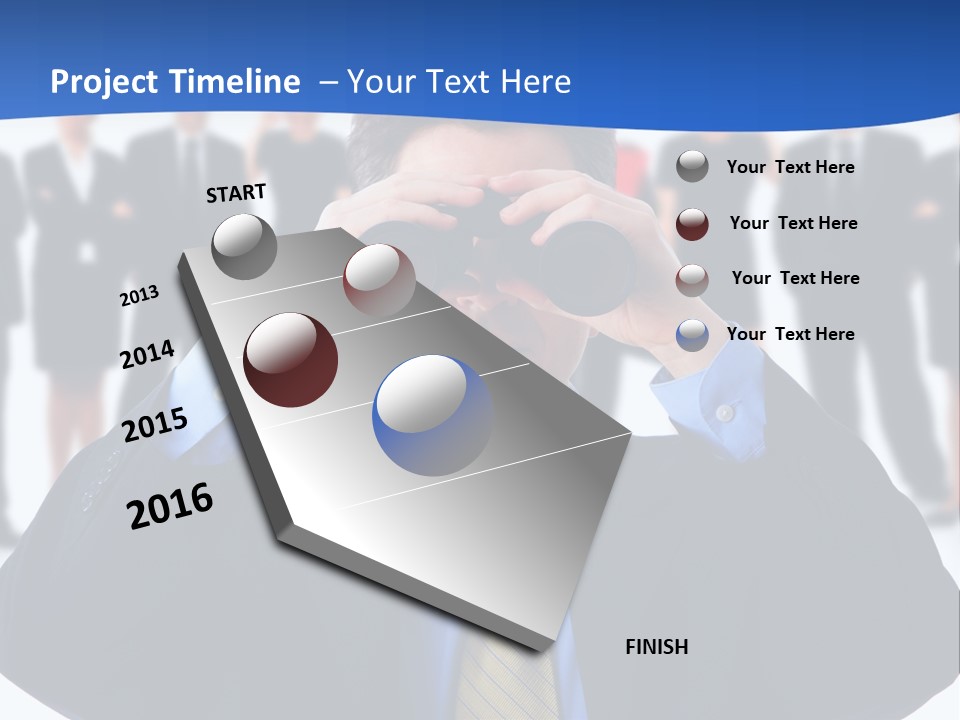 Project Timeline – Your Text Here

START

2013

2014

2015

2016

Your Text Here

Your Text Here

Your Text Here

Your Text Here

FINISH